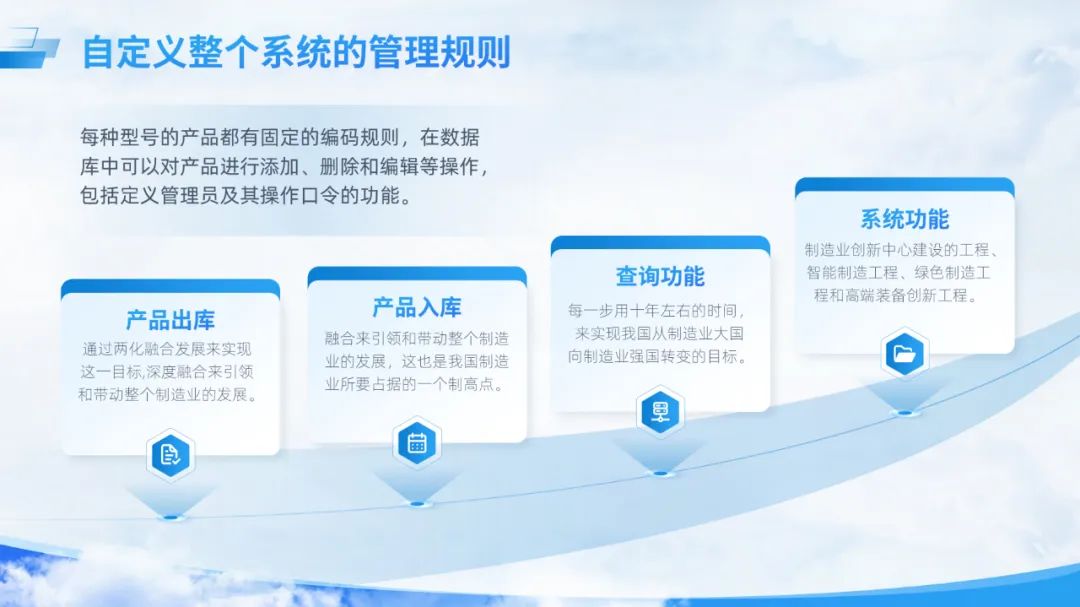 自定义整个系统的管理规则

每种型号的产品都有固定的编码规则，在数据库中可以对产品进行添加、删除和编辑等操作，包括定义管理员及其操作口令的功能。

产品出库

通过两化融合发展来实现这一目标,深度融合来引领和带动整个制造业的发展。

产品入库

融合来引领和带动整个制造业的发展，这也是我国制造业所要占据的一个制高点。

查询功能

每一步用十年左右的时间，来实现我国从制造业大国向制造业强国转变的目标。

系统功能

制造业创新中心建设的工程、智能制造工程、绿色制造工程和高端装备创新工程。